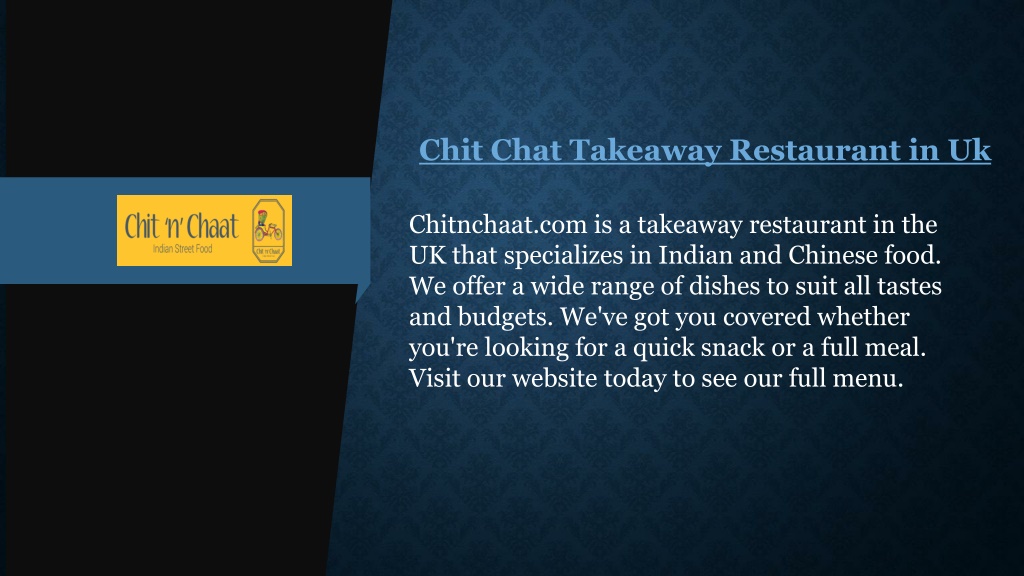 Chit 'n' Chaat
Indian Street Food
Chit 'n' Chaat

Chit Chat Takeaway Restaurant in Uk

Chitnchaat.com is a takeaway restaurant in the UK that specializes in Indian and Chinese food. We offer a wide range of dishes to suit all tastes and budgets. We've got you covered whether you're looking for a quick snack or a full meal. Visit our website today to see our full menu.